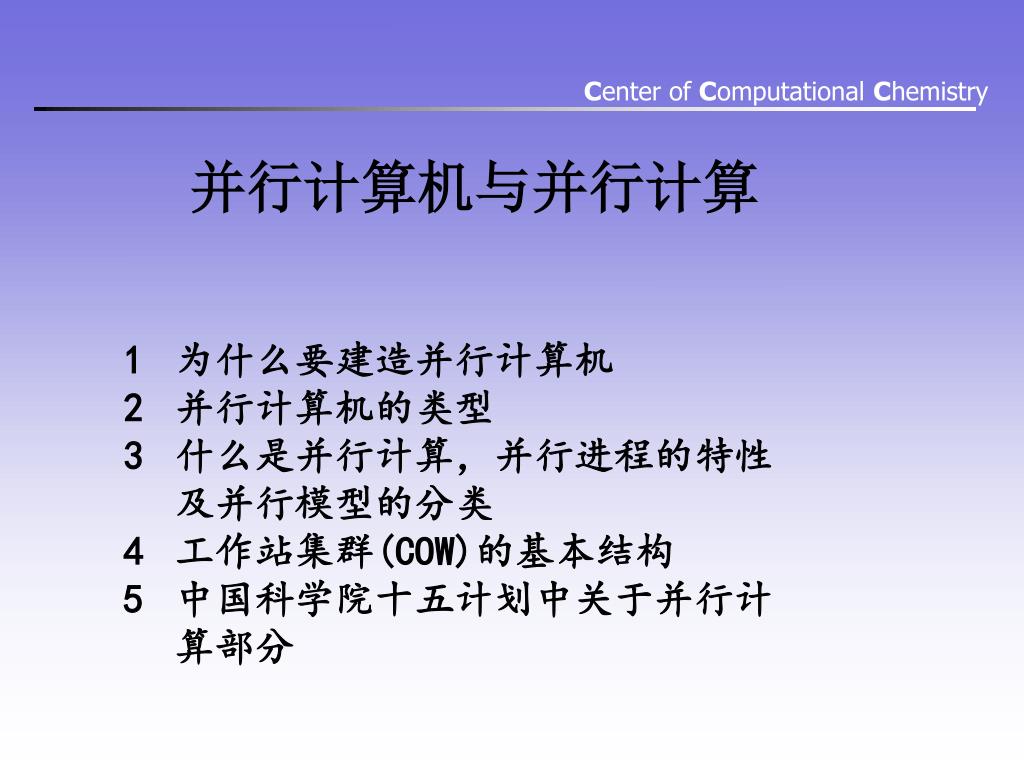 Center of Computational Chemistry

并行计算机与并行计算

1 为什么要建造并行计算机
2 并行计算机的类型
3 什么是并行计算，并行进程的特性及并行模型的分类
4 工作站集群(COW)的基本结构
5 中国科学院十五计划中关于并行计算部分